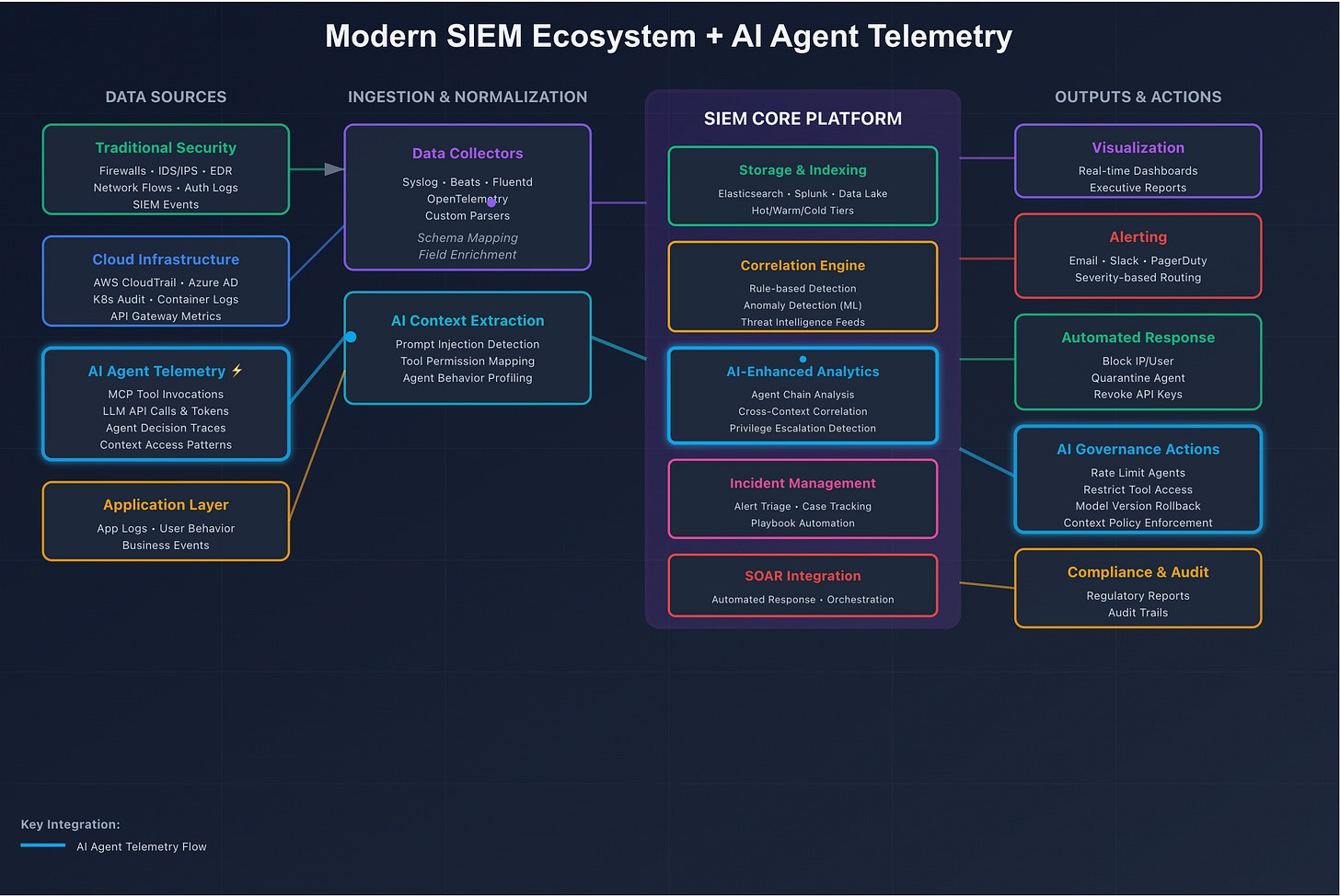 Modern SIEM Ecosystem + AI Agent Telemetry

DATA SOURCES

Traditional Security
Firewalls • IDS/IPS • EDR
Network Flows • Auth Logs
SIEM Events

Cloud Infrastructure
AWS CloudTrail • Azure AD
K8s Audit • Container Logs
API Gateway Metrics

AI Agent Telemetry ⚡
MCP Tool Invocations
LLM API Calls & Tokens
Agent Decision Traces
Context Access Patterns

Application Layer
App Logs • User Behavior
Business Events

INGESTION & NORMALIZATION

Data Collectors
Syslog • Beats • Fluentd
OpenTelemetry
Custom Parsers
Schema Mapping
Field Enrichment

AI Context Extraction
Prompt Injection Detection
Tool Permission Mapping
Agent Behavior Profiling

SIEM CORE PLATFORM

Storage & Indexing
Elasticsearch • Splunk • Data Lake
Hot/Warm/Cold Tiers

Correlation Engine
Rule-based Detection
Anomaly Detection (ML)
Threat Intelligence Feeds

AI-Enhanced Analytics
Agent Chain Analysis
Cross-Context Correlation
Privilege Escalation Detection

Incident Management
Alert Triage • Case Tracking
Playbook Automation

SOAR Integration
Automated Response • Orchestration

OUTPUTS & ACTIONS

Visualization
Real-time Dashboards
Executive Reports

Alerting
Email • Slack • PagerDuty
Severity-based Routing

Automated Response
Block IP/User
Quarantine Agent
Revoke API Keys

AI Governance Actions
Rate Limit Agents
Restrict Tool Access
Model Version Rollback
Context Policy Enforcement

Compliance & Audit
Regulatory Reports
Audit Trails

Key Integration:
AI Agent Telemetry Flow